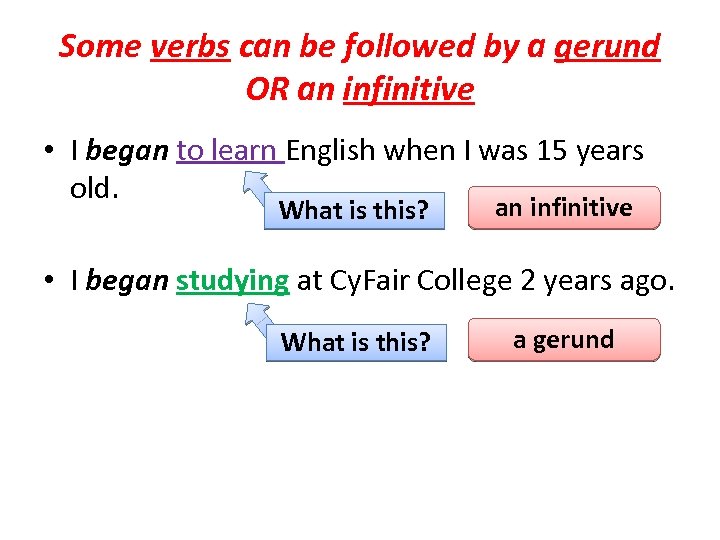 Some verbs can be followed by a gerund OR an infinitive

• I began to learn English when I was 15 years old.

What is this?

an infinitive

• I began studying at CyFair College 2 years ago.

What is this?

a gerund